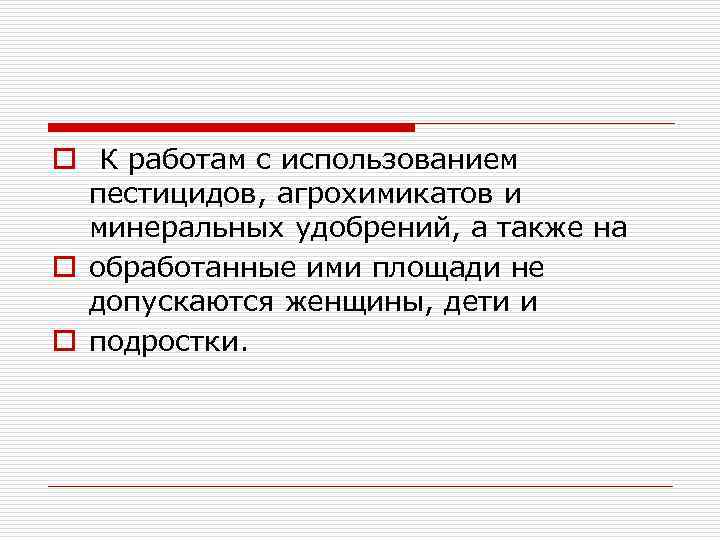 К работам с использованием пестицидов, агрохимикатов и минеральных удобрений, а также на

обработанные ими площади не допускаются женщины, дети и

подростки.